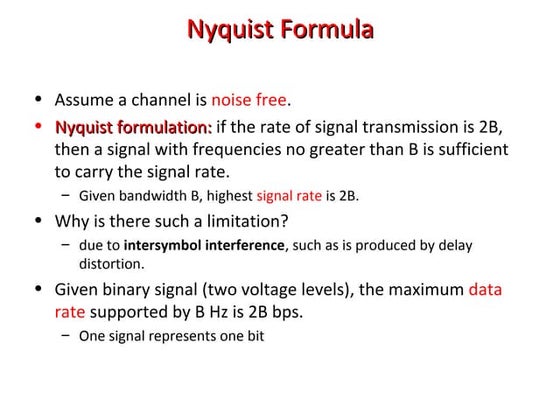 Nyquist Formula

• Assume a channel is noise free.

• Nyquist formulation: if the rate of signal transmission is 2B, then a signal with frequencies no greater than B is sufficient to carry the signal rate.

– Given bandwidth B, highest signal rate is 2B.

• Why is there such a limitation?

– due to intersymbol interference, such as is produced by delay distortion.

• Given binary signal (two voltage levels), the maximum data rate supported by B Hz is 2B bps.

– One signal represents one bit